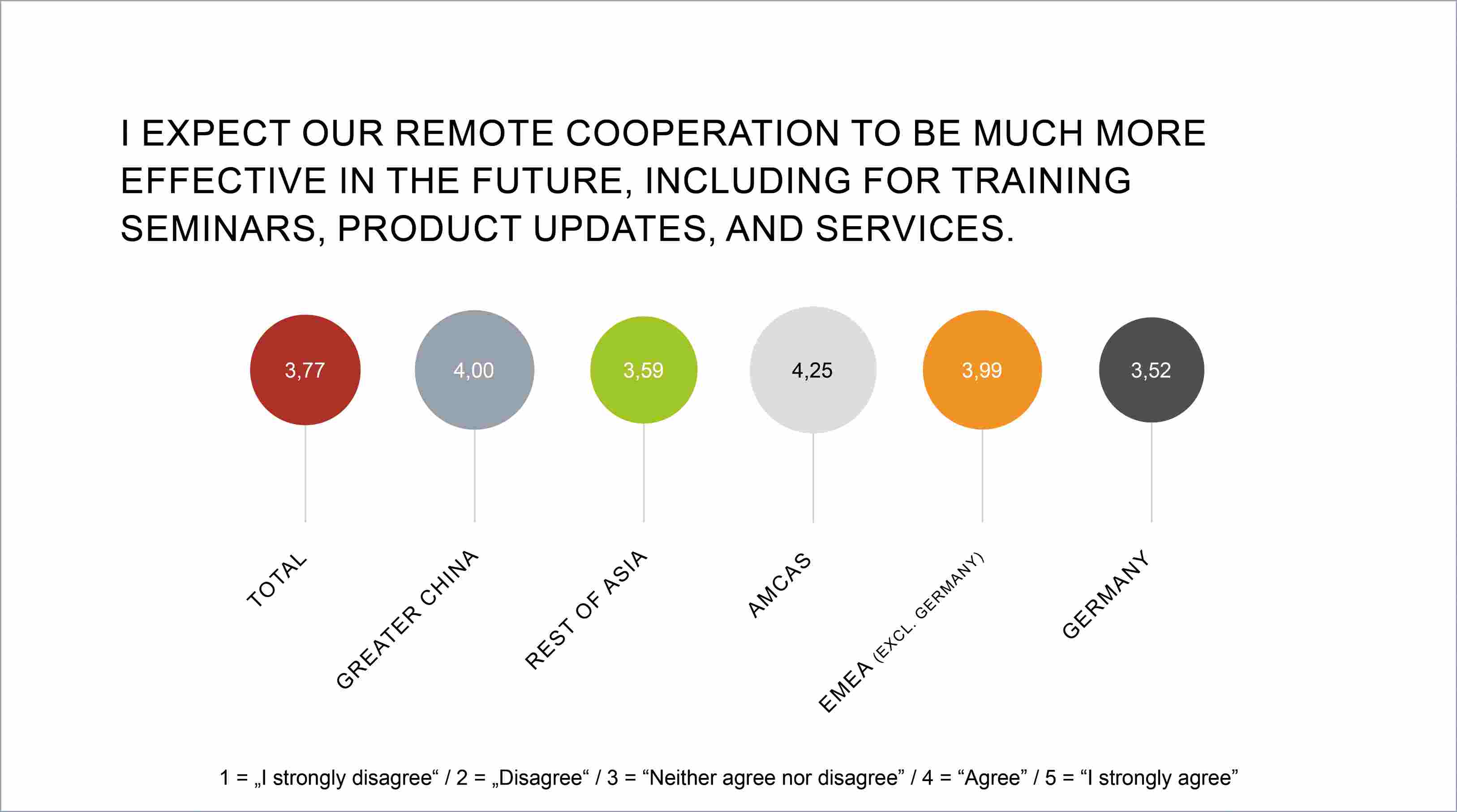 I EXPECT OUR REMOTE COOPERATION TO BE MUCH MORE EFFECTIVE IN THE FUTURE, INCLUDING FOR TRAINING SEMINARS, PRODUCT UPDATES, AND SERVICES.

3,77
4,00
3,59
4,25
3,99
3,52

TOTAL
GREATER CHINA
REST OF ASIA
AMCAS
EMEA (EXCL. GERMANY)
GERMANY

1 = „I strongly disagree“ / 2 = „Disagree“ / 3 = “Neither agree nor disagree” / 4 = “Agree” / 5 = “I strongly agree”